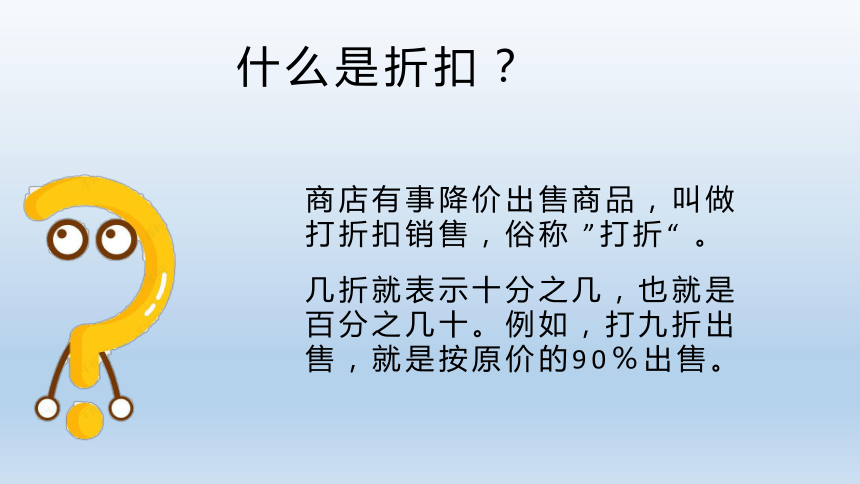 什么是折扣？

商店有事降价出售商品，叫做打折扣销售，俗称”打折“。

几折就表示十分之几，也就是百分之几十。例如，打九折出售，就是按原价的90％出售。